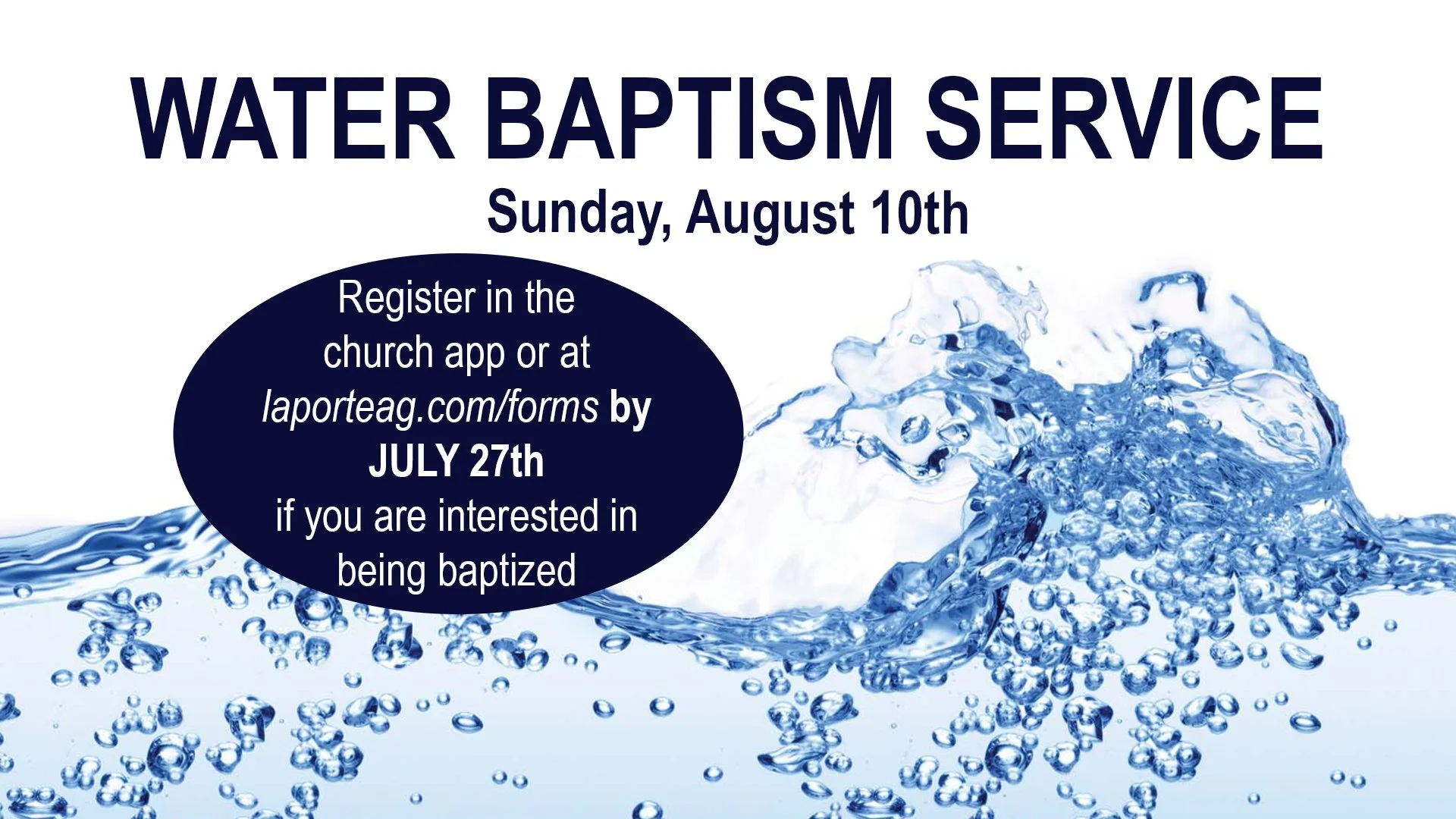 WATER BAPTISM SERVICE

Sunday, August 10th

Register in the church app or at laporteag.com/forms by JULY 27th if you are interested in being baptized